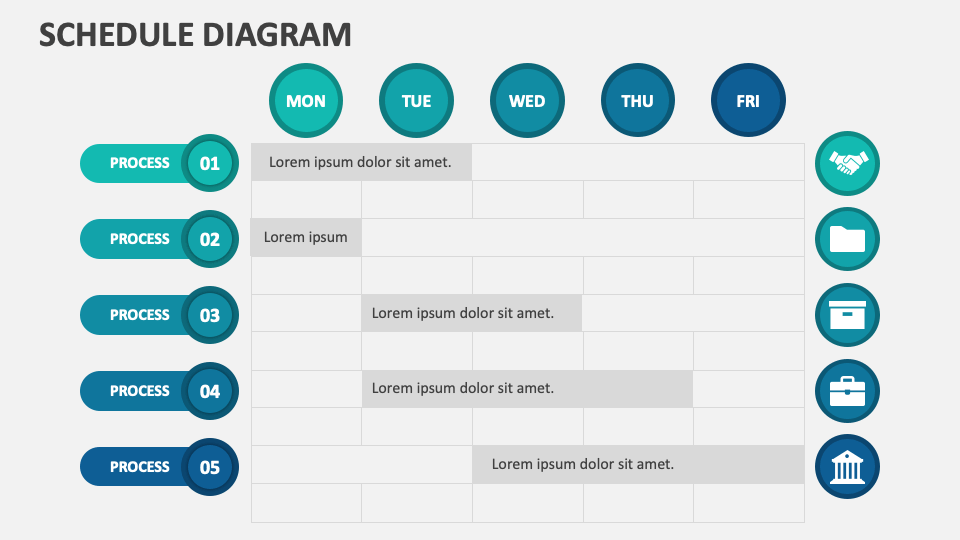 SCHEDULE DIAGRAM

MON TUE WED THU FRI

PROCESS 01
Lorem ipsum dolor sit amet.

PROCESS 02
Lorem ipsum

PROCESS 03
Lorem ipsum dolor sit amet.

PROCESS 04
Lorem ipsum dolor sit amet.

PROCESS 05
Lorem ipsum dolor sit amet.